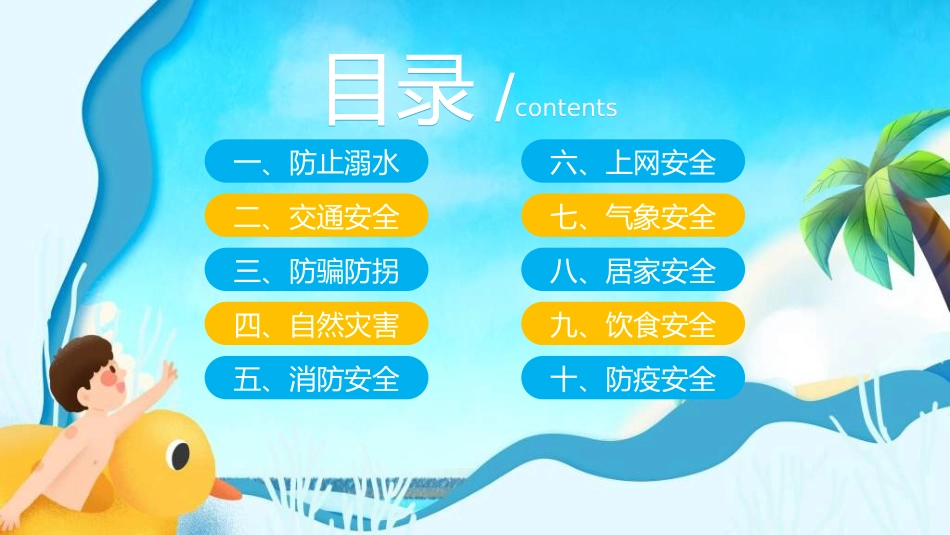 目录 /contents

一、防止溺水

二、交通安全

三、防骗防拐

四、自然灾害

五、消防安全

六、上网安全

七、气象安全

八、居家安全

九、饮食安全

十、防疫安全